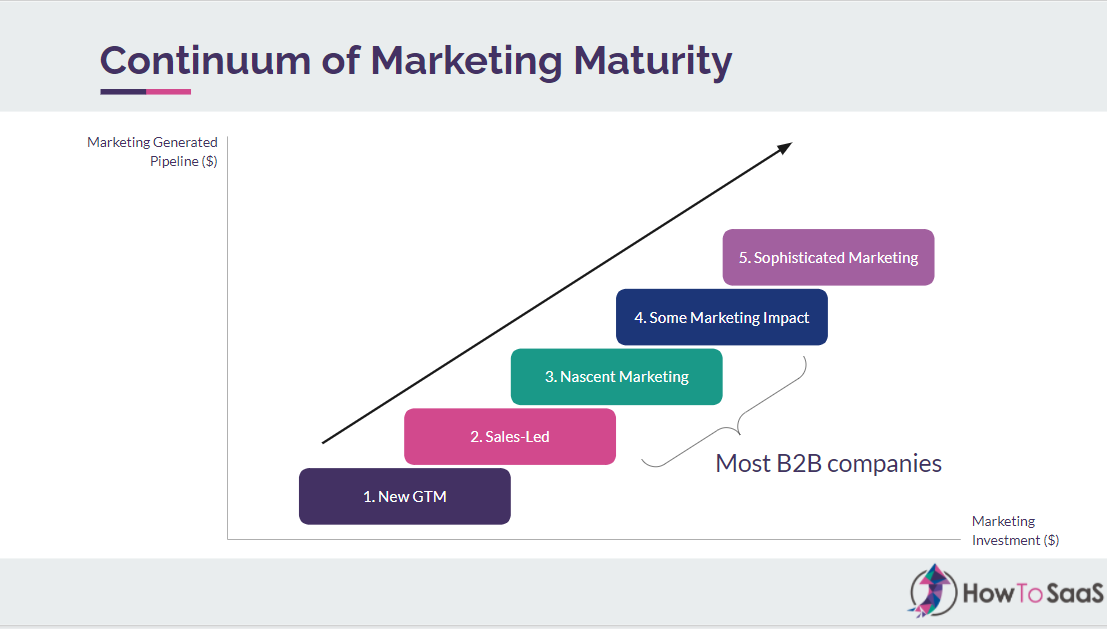 Continuum of Marketing Maturity

Marketing Generated Pipeline ($)

5. Sophisticated Marketing

4. Some Marketing Impact

3. Nascent Marketing

2. Sales-Led

1. New GTM

Most B2B companies

Marketing Investment ($)

HowToSaaS